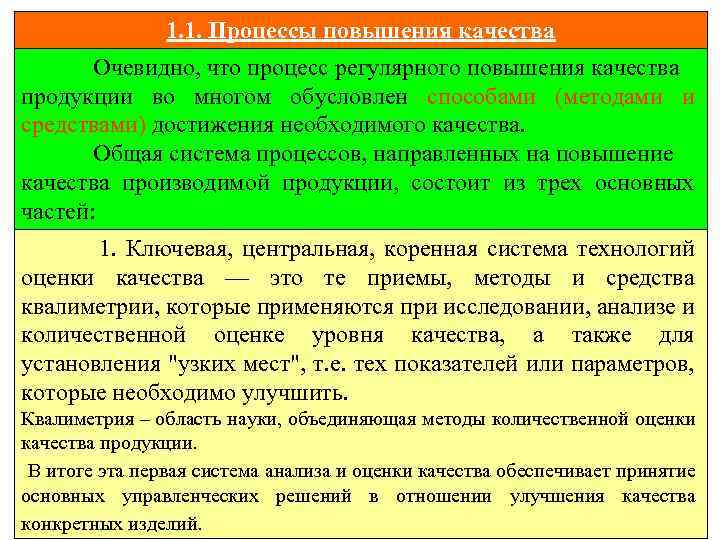 1.1. Процессы повышения качества

Очевидно, что процесс регулярного повышения качества продукции во многом обусловлен способами (методами и средствами) достижения необходимого качества.

Общая система процессов, направленных на повышение качества производимой продукции, состоит из трех основных частей:

1. Ключевая, центральная, коренная система технологий оценки качества — это те приемы, методы и средства квалиметрии, которые применяются при исследовании, анализе и количественной оценке уровня качества, а также для установления "узких мест", т.е. тех показателей или параметров, которые необходимо улучшить.

Квалиметрия – область науки, объединяющая методы количественной оценки качества продукции.

В итоге эта первая система анализа и оценки качества обеспечивает принятие основных управленческих решений в отношении улучшения качества конкретных изделий.